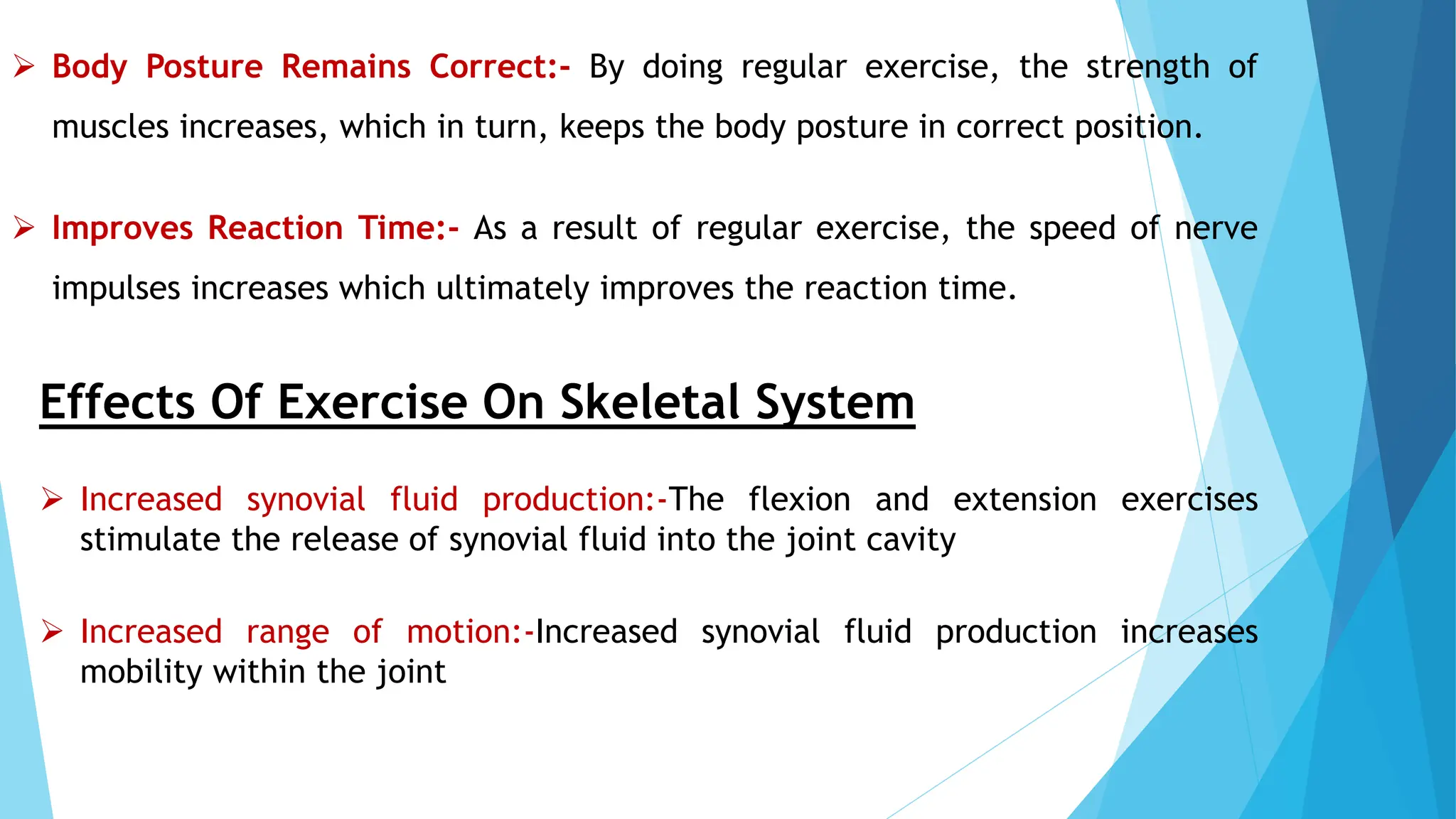 ➢ Body Posture Remains Correct:- By doing regular exercise, the strength of muscles increases, which in turn, keeps the body posture in correct position.

➢ Improves Reaction Time:- As a result of regular exercise, the speed of nerve impulses increases which ultimately improves the reaction time.

Effects Of Exercise On Skeletal System

➢ Increased synovial fluid production:-The flexion and extension exercises stimulate the release of synovial fluid into the joint cavity

➢ Increased range of motion:-Increased synovial fluid production increases mobility within the joint